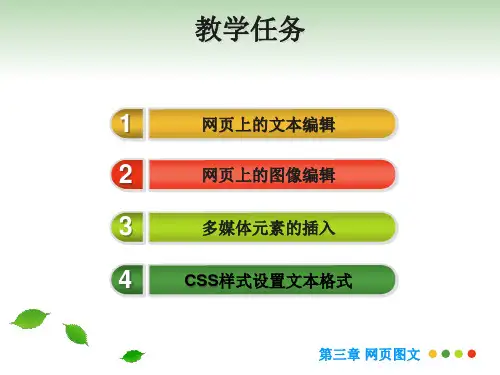 教学任务

1 网页上的文本编辑

2 网页上的图像编辑

3 多媒体元素的插入

4 CSS样式设置文本格式

第三章 网页图文